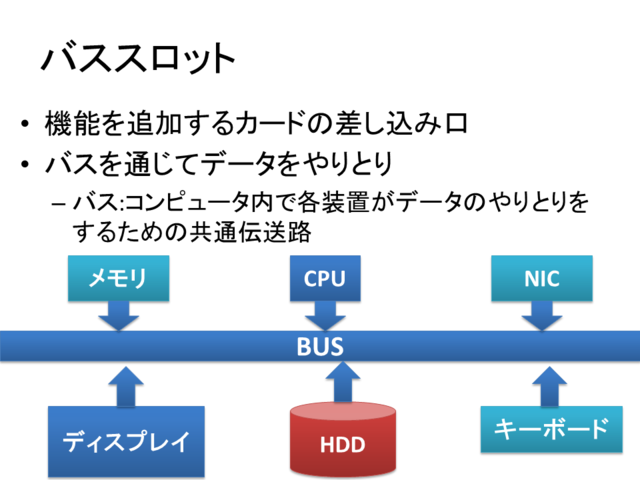 バススロット

• 機能を追加するカードの差し込み口
• バスを通じてデータをやりとり
  – バス:コンピュータ内で各装置がデータのやりとりをするための共通伝送路

メモリ
CPU
NIC
BUS
ディスプレイ
HDD
キーボード